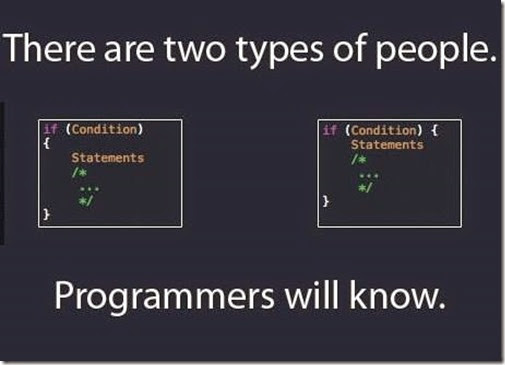 There are two types of people.

if (Condition)
{
Statements
/*
...
*/
}

if (Condition) {
Statements
/*
...
*/
}

Programmers will know.